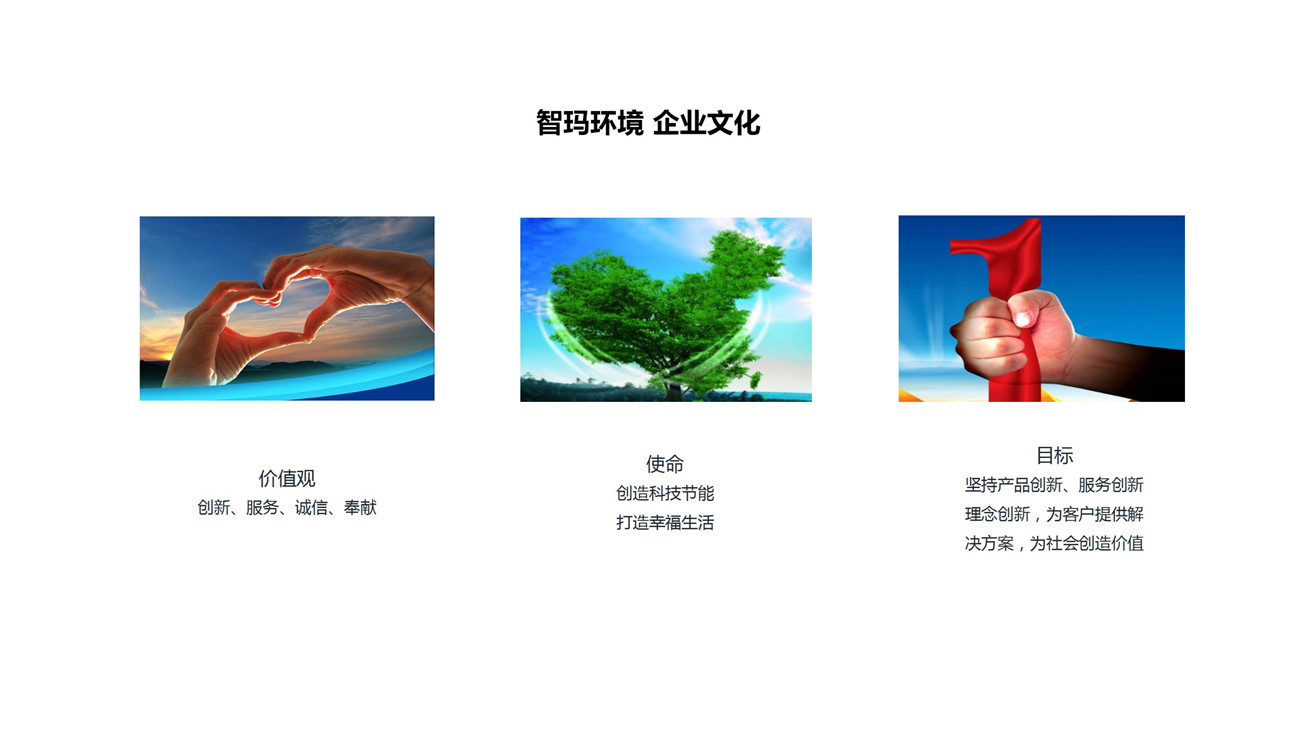 智玛环境 企业文化

价值观

创新、服务、诚信、奉献

使命

创造科技节能

打造幸福生活

目标

坚持产品创新、服务创新理念创新，为客户提供解决方案，为社会创造价值